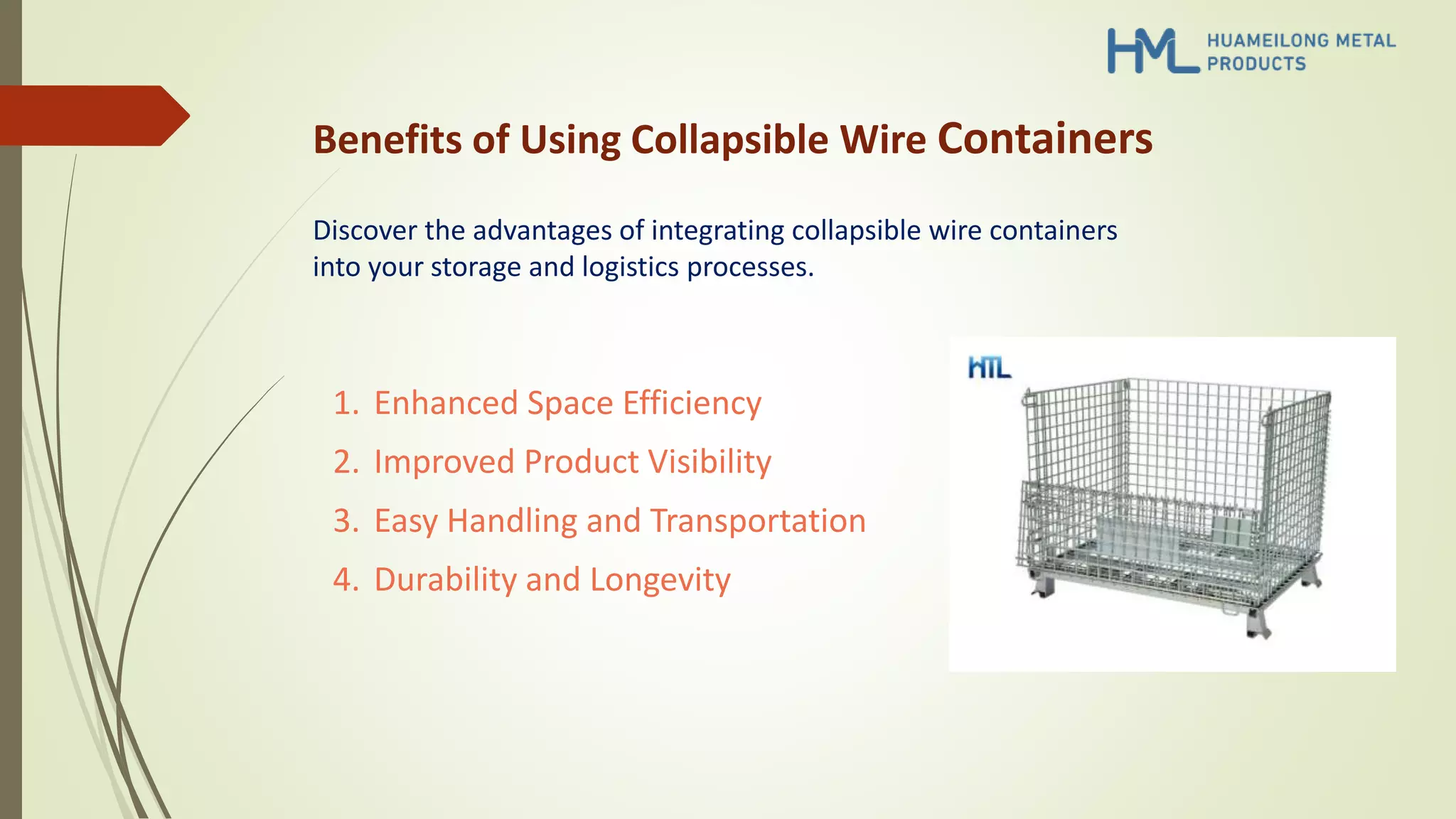 HML HUAMEILONG METAL PRODUCTS

Benefits of Using Collapsible Wire Containers

Discover the advantages of integrating collapsible wire containers into your storage and logistics processes.

1. Enhanced Space Efficiency
2. Improved Product Visibility
3. Easy Handling and Transportation
4. Durability and Longevity

HML